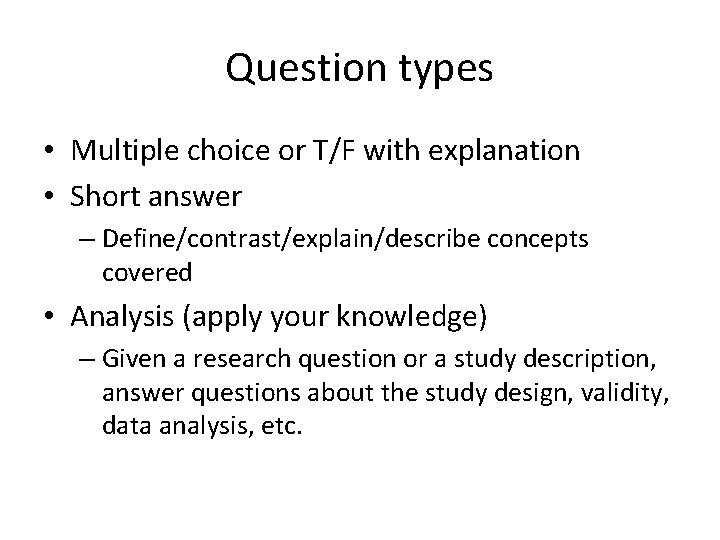 Question types

• Multiple choice or T/F with explanation
• Short answer
– Define/contrast/explain/describe concepts covered
• Analysis (apply your knowledge)
– Given a research question or a study description, answer questions about the study design, validity, data analysis, etc.